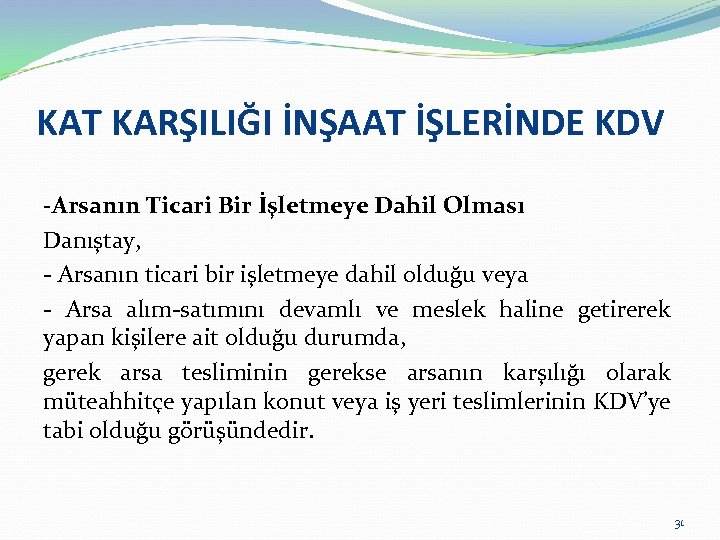 KAT KARŞILIĞI İNŞAAT İŞLERİNDE KDV

-Arsanın Ticari Bir İşletmeye Dahil Olması

Danıştay,

- Arsanın ticari bir işletmeye dahil olduğu veya

- Arsa alım-satımını devamlı ve meslek haline getirerek yapan kişilere ait olduğu durumda,

gerek arsa tesliminin gerekse arsanın karşılığı olarak müteahhitçe yapılan konut veya iş yeri teslimlerinin KDV'ye tabi olduğu görüşündedir.

30